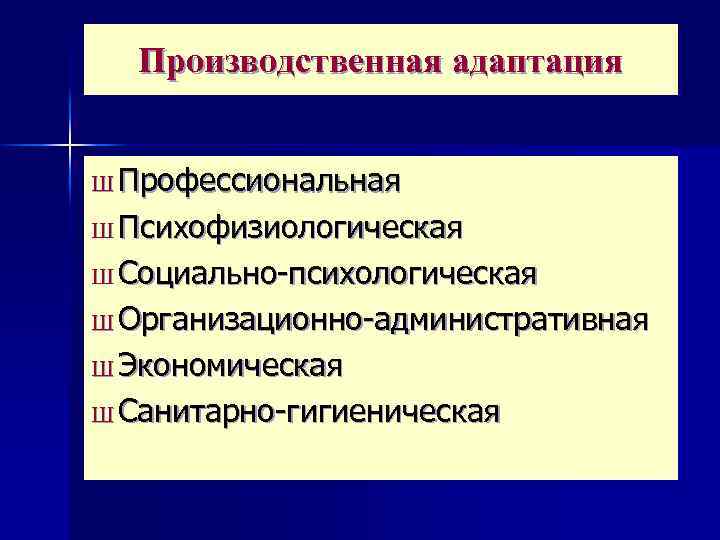 Производственная адаптация

ш Профессиональная
ш Психофизиологическая
ш Социально-психологическая
ш Организационно-административная
ш Экономическая
ш Санитарно-гигиеническая